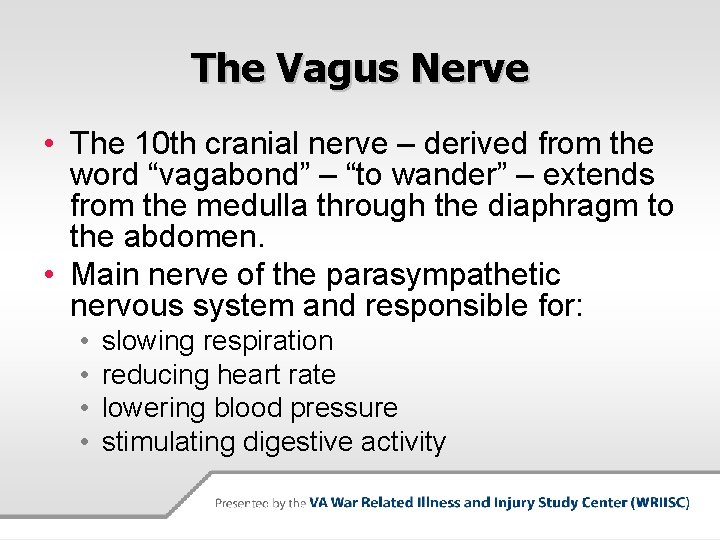 The Vagus Nerve

• The 10th cranial nerve – derived from the word “vagabond” – “to wander” – extends from the medulla through the diaphragm to the abdomen.
• Main nerve of the parasympathetic nervous system and responsible for:
  • slowing respiration
  • reducing heart rate
  • lowering blood pressure
  • stimulating digestive activity

Presented by the VA War Related Illness and Injury Study Center (WRIISC)